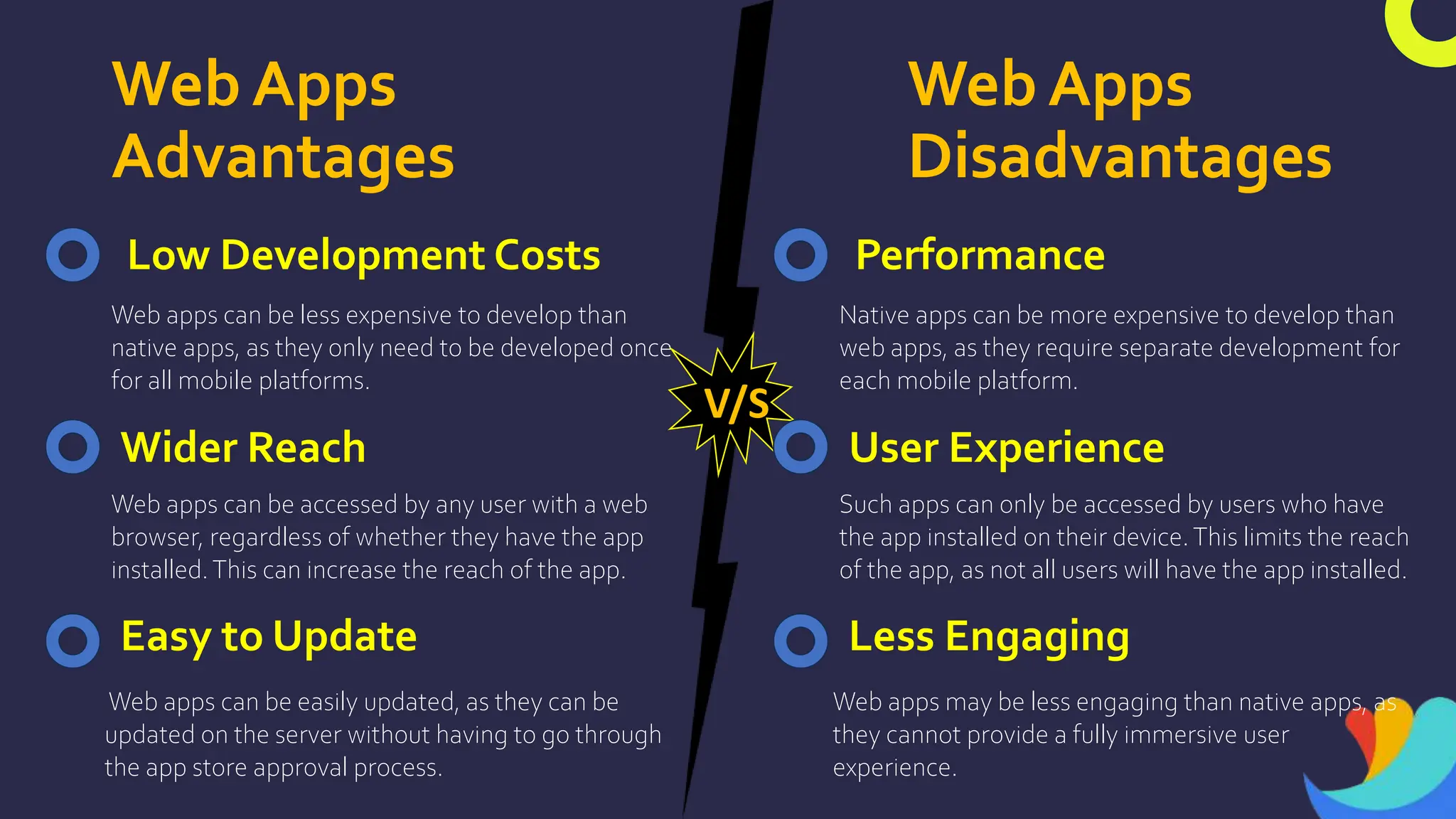 Web Apps Advantages

Low Development Costs

Web apps can be less expensive to develop than native apps, as they only need to be developed once for all mobile platforms.

Wider Reach

Web apps can be accessed by any user with a web browser, regardless of whether they have the app installed. This can increase the reach of the app.

Easy to Update

Web apps can be easily updated, as they can be updated on the server without having to go through the app store approval process.

V/S

Web Apps Disadvantages

Performance

Native apps can be more expensive to develop than web apps, as they require separate development for each mobile platform.

User Experience

Such apps can only be accessed by users who have the app installed on their device. This limits the reach of the app, as not all users will have the app installed.

Less Engaging

Web apps may be less engaging than native apps, as they cannot provide a fully immersive user experience.